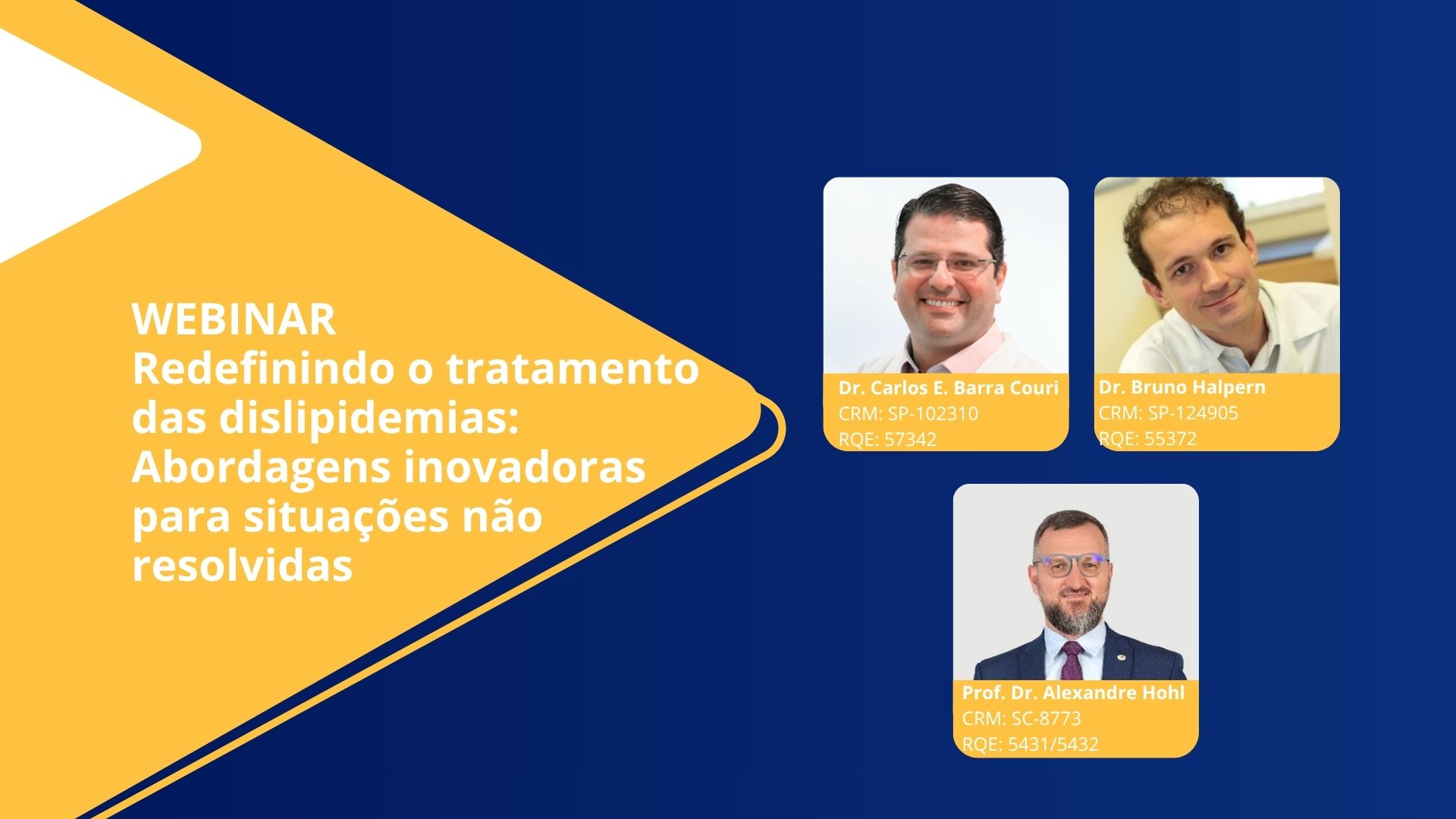 WEBINAR
Redefinindo o tratamento das dislipidemias: Abordagens inovadoras para situações não resolvidas

Dr. Carlos E. Barra Couri
CRM: SP-102310
RQE: 57342

Dr. Bruno Halpern
CRM: SP-124905
RQE: 55372

Prof. Dr. Alexandre Hohl
CRM: SC-8773
RQE: 5431/5432